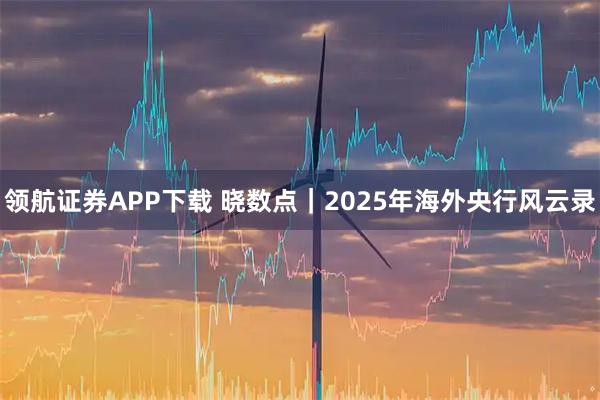 领航证券APP下载 晓数点｜2025年海外央行风云录